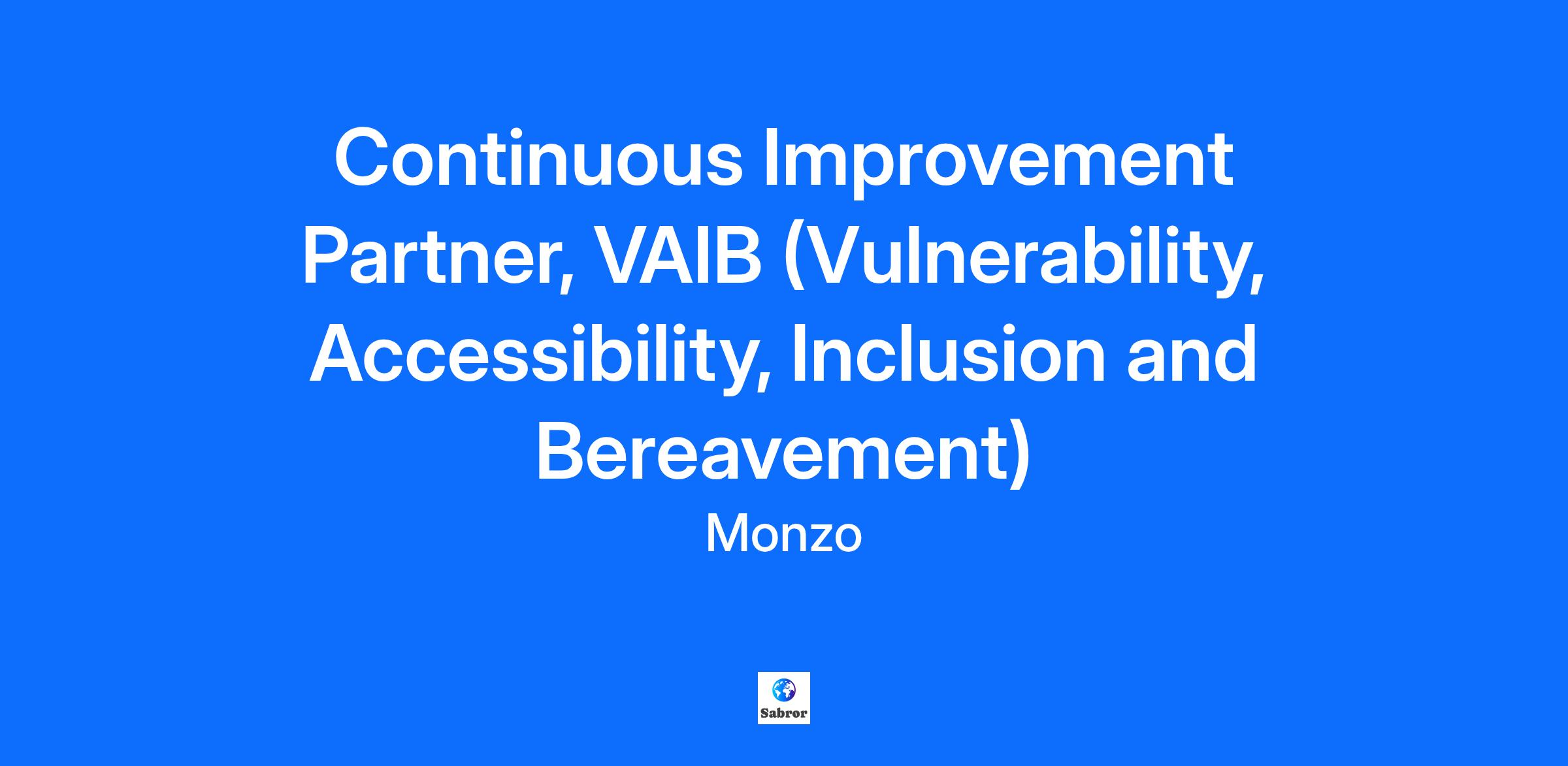 Continuous Improvement Partner, VAIB (Vulnerability, Accessibility, Inclusion and Bereavement)

Monzo

Sabror